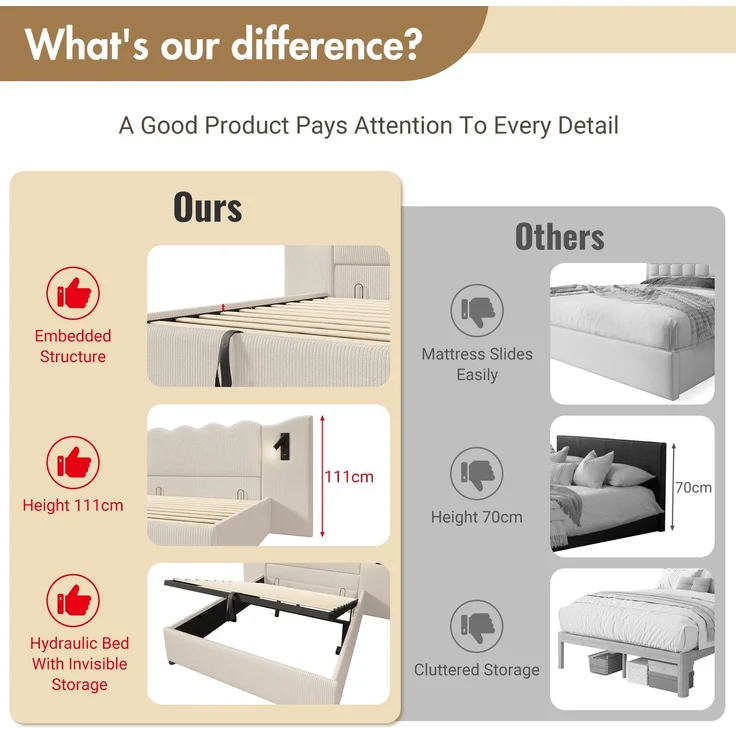 What's our difference?

A Good Product Pays Attention To Every Detail

Ours

Embedded Structure

Height 111cm

111cm

Hydraulic Bed With Invisible Storage

Others

Mattress Slides Easily

Height 70cm

70cm

Cluttered Storage